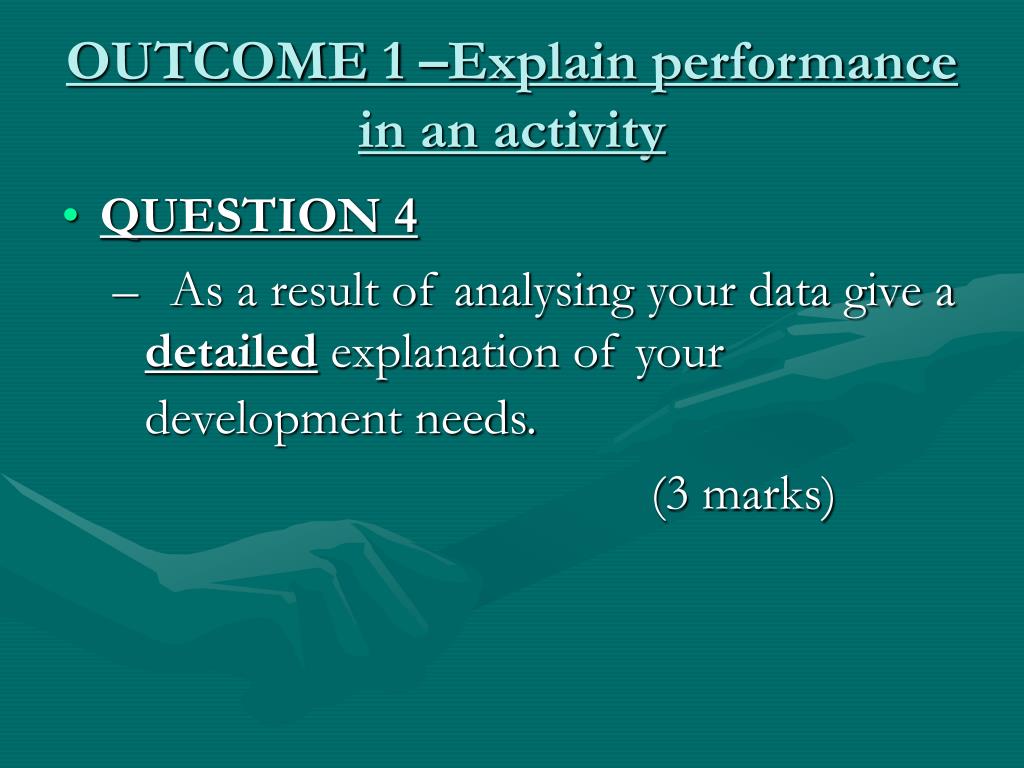 OUTCOME 1 –Explain performance in an activity

• QUESTION 4

– As a result of analysing your data give a detailed explanation of your development needs.

(3 marks)